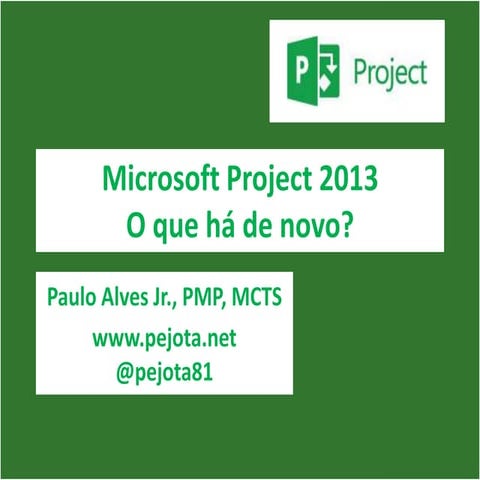 P Project

Microsoft Project 2013
O que há de novo?

Paulo Alves Jr., PMP, MCTS
www.pejota.net
@pejota81